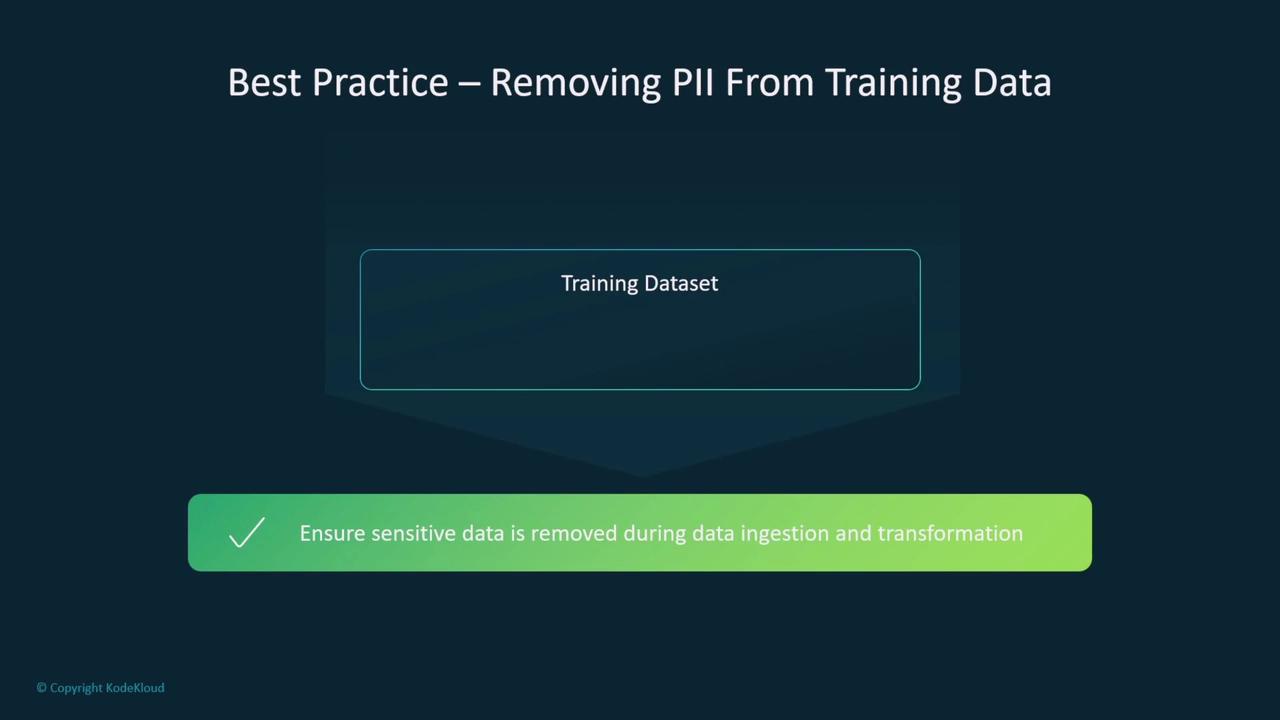 Best Practice – Removing PII From Training Data

Training Dataset

Ensure sensitive data is removed during data ingestion and transformation

© Copyright KodeKloud